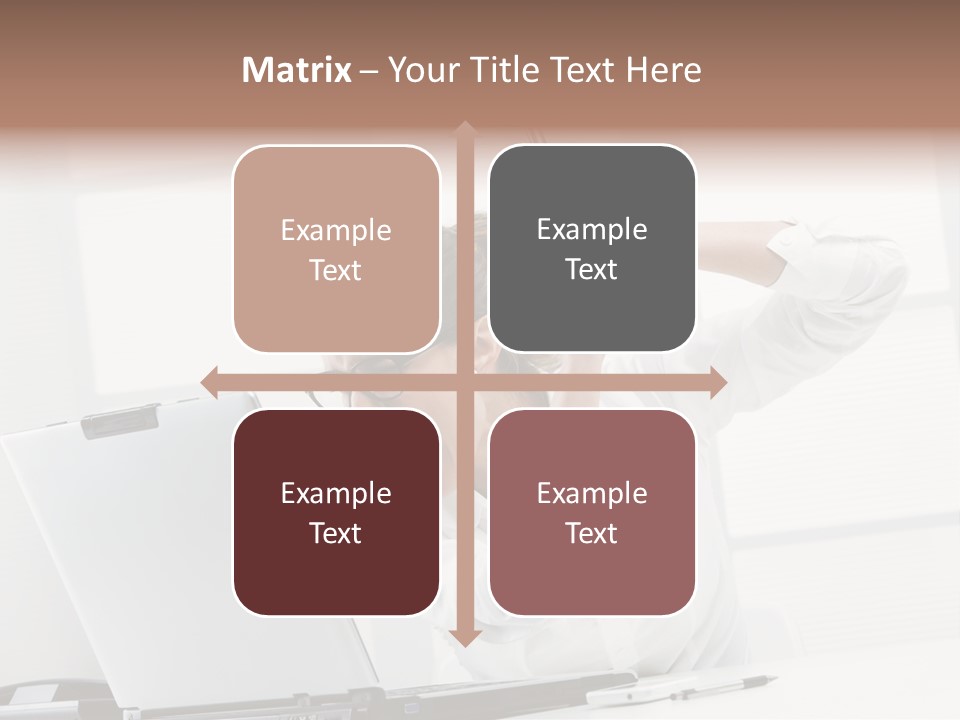 Matrix – Your Title Text Here

Example Text

Example Text

Example Text

Example Text